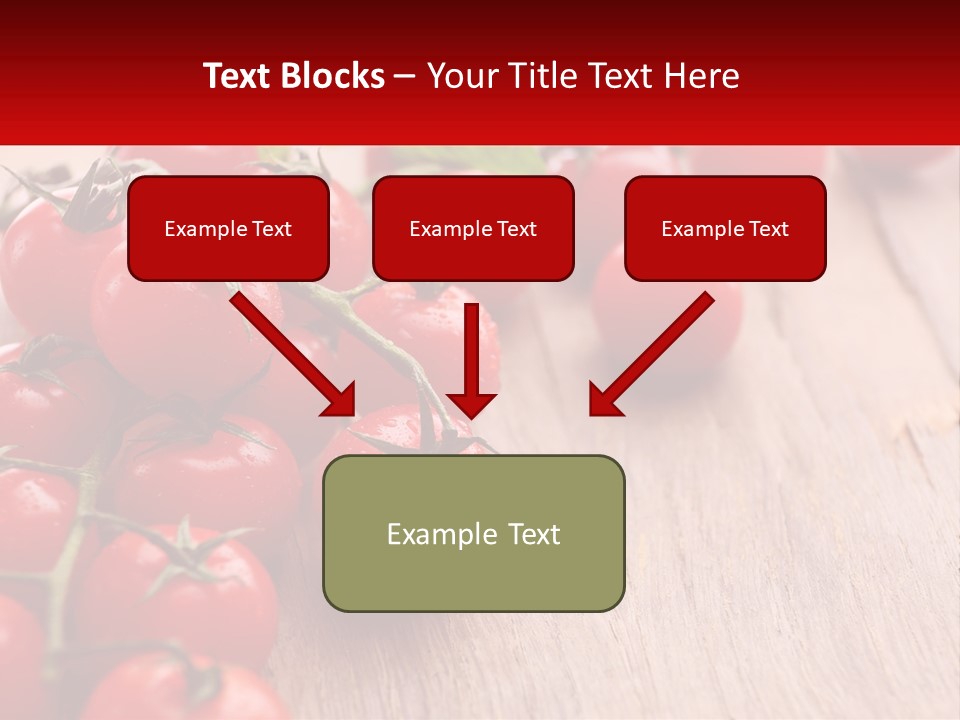 Text Blocks – Your Title Text Here

Example Text

Example Text

Example Text

Example Text